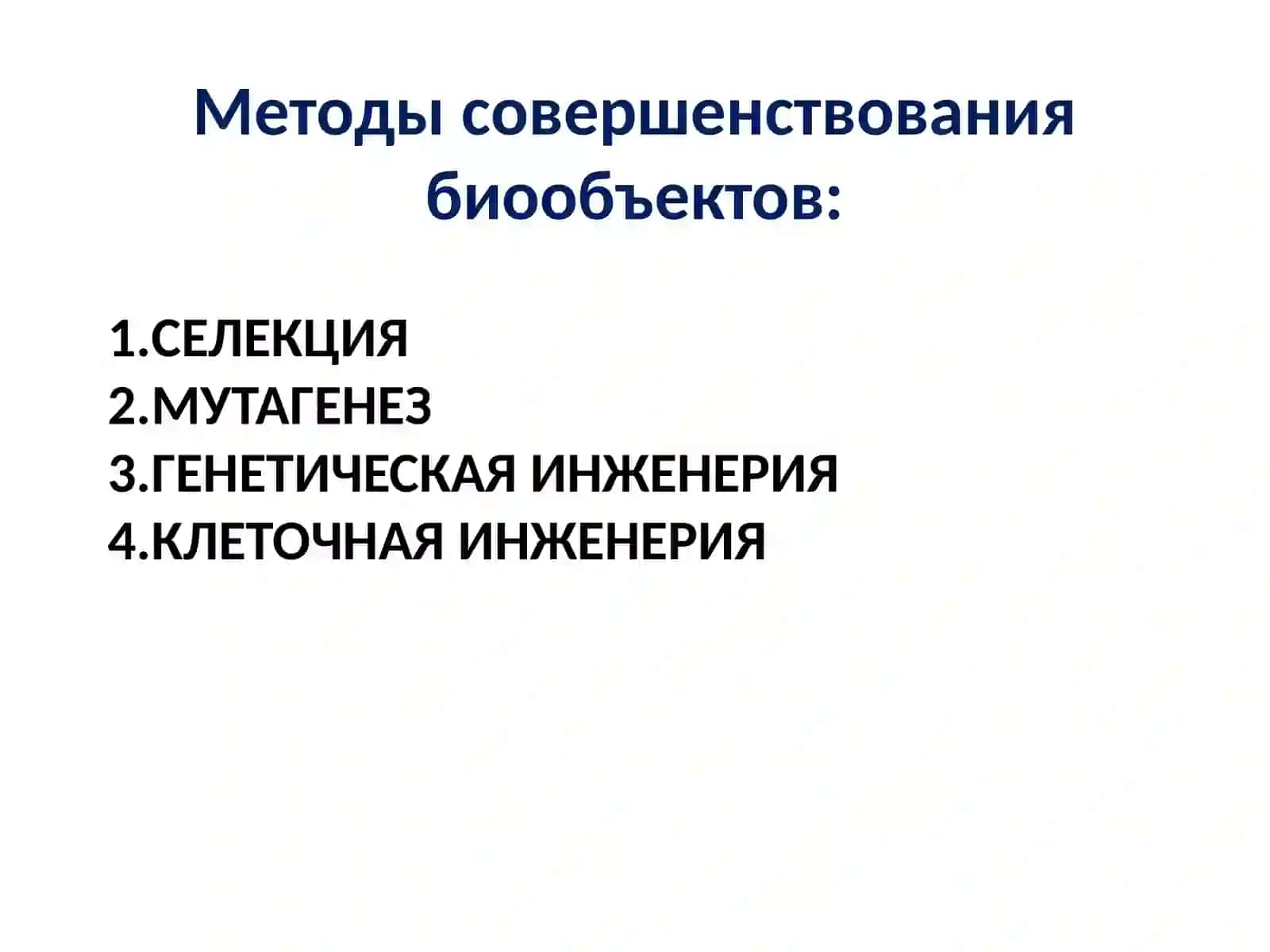 Методы совершенствования биообъектов:

1.СЕЛЕКЦИЯ
2.МУТАГЕНЕЗ
3.ГЕНЕТИЧЕСКАЯ ИНЖЕНЕРИЯ
4.КЛЕТОЧНАЯ ИНЖЕНЕРИЯ